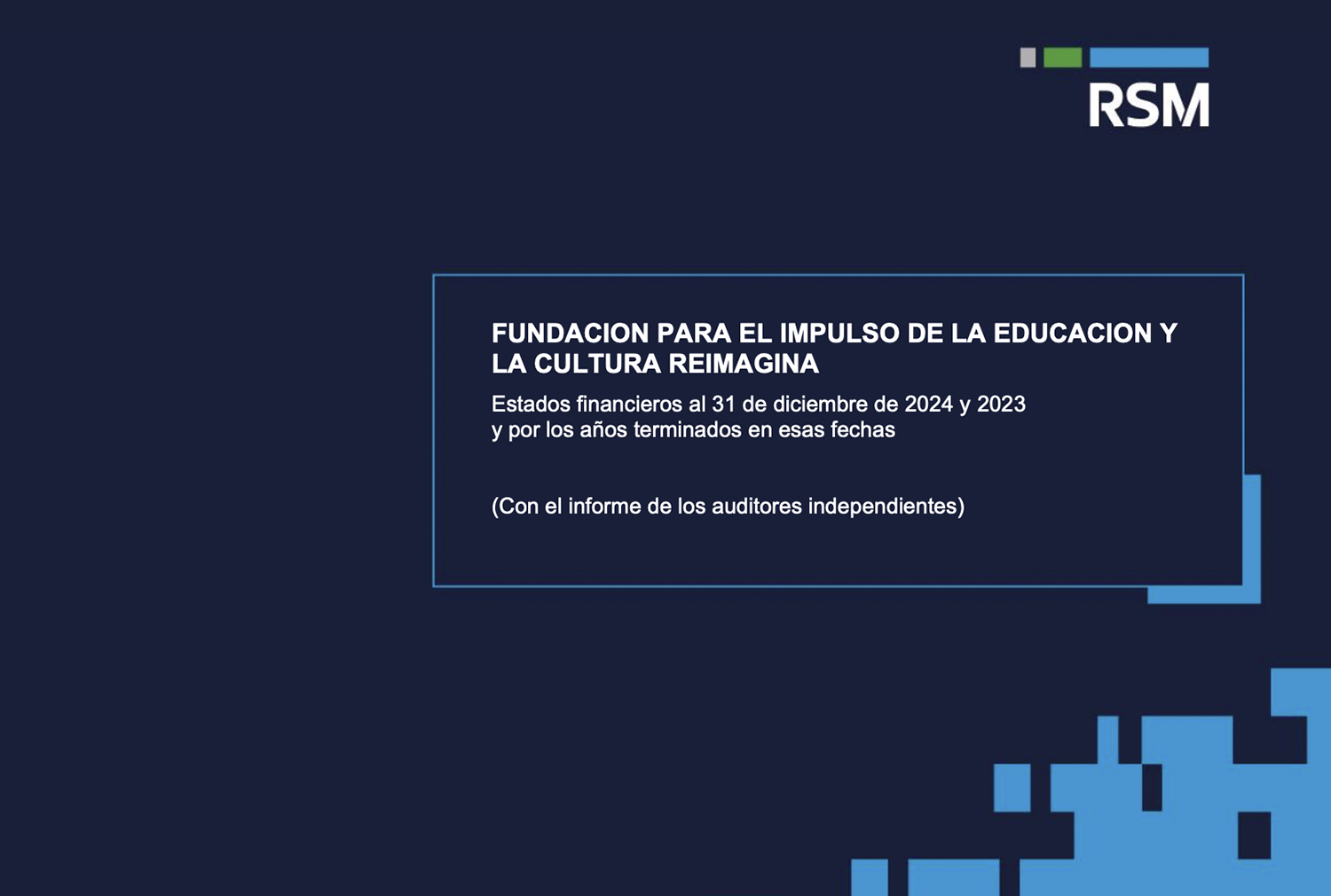 RSM

FUNDACION PARA EL IMPULSO DE LA EDUCACION Y LA CULTURA REIMAGINA

Estados financieros al 31 de diciembre de 2024 y 2023 y por los años terminados en esas fechas

(Con el informe de los auditores independientes)